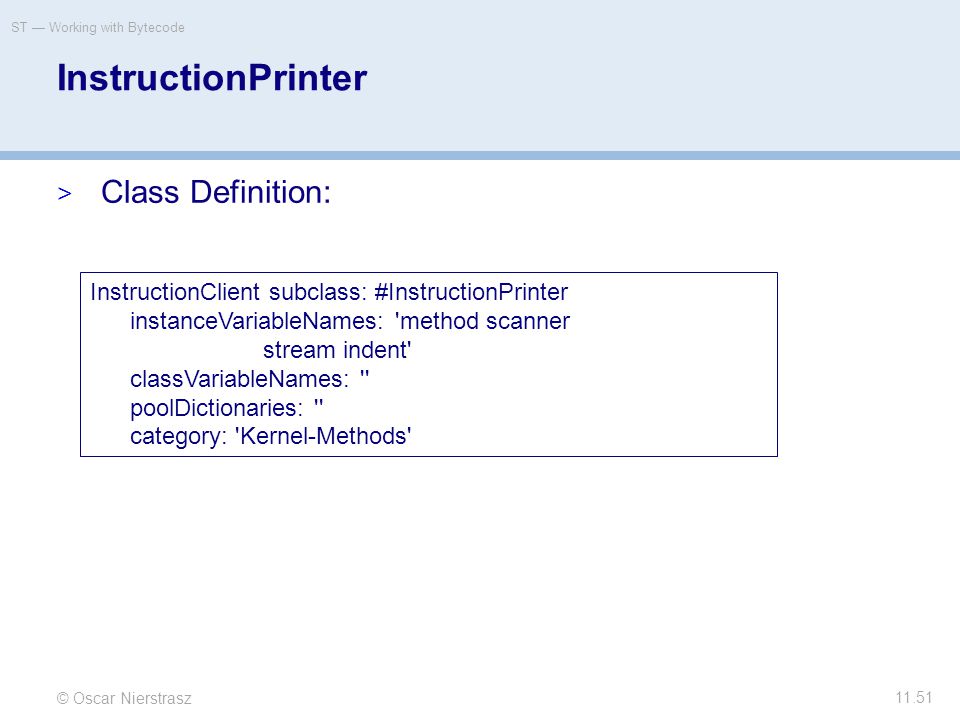 ST — Working with Bytecode

InstructionPrinter

> Class Definition:

InstructionClient subclass: #InstructionPrinter
instanceVariableNames: 'method scanner
stream indent'
classVariableNames: ''
poolDictionaries: ''
category: 'Kernel-Methods'

© Oscar Nierstrasz

11.51